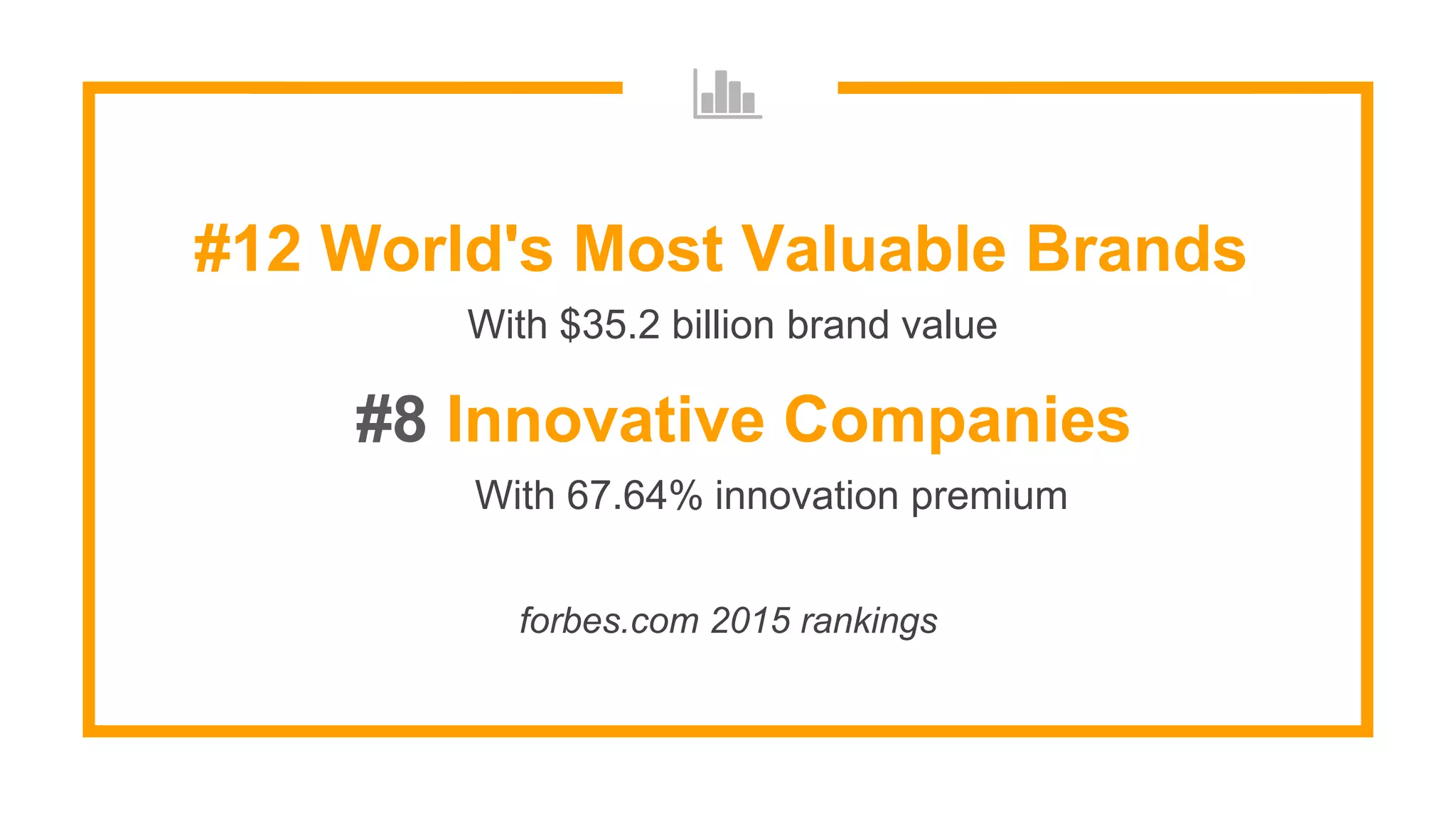 #12 World's Most Valuable Brands

With \$35.2 billion brand value

#8 Innovative Companies

With 67.64% innovation premium

forbes.com 2015 rankings